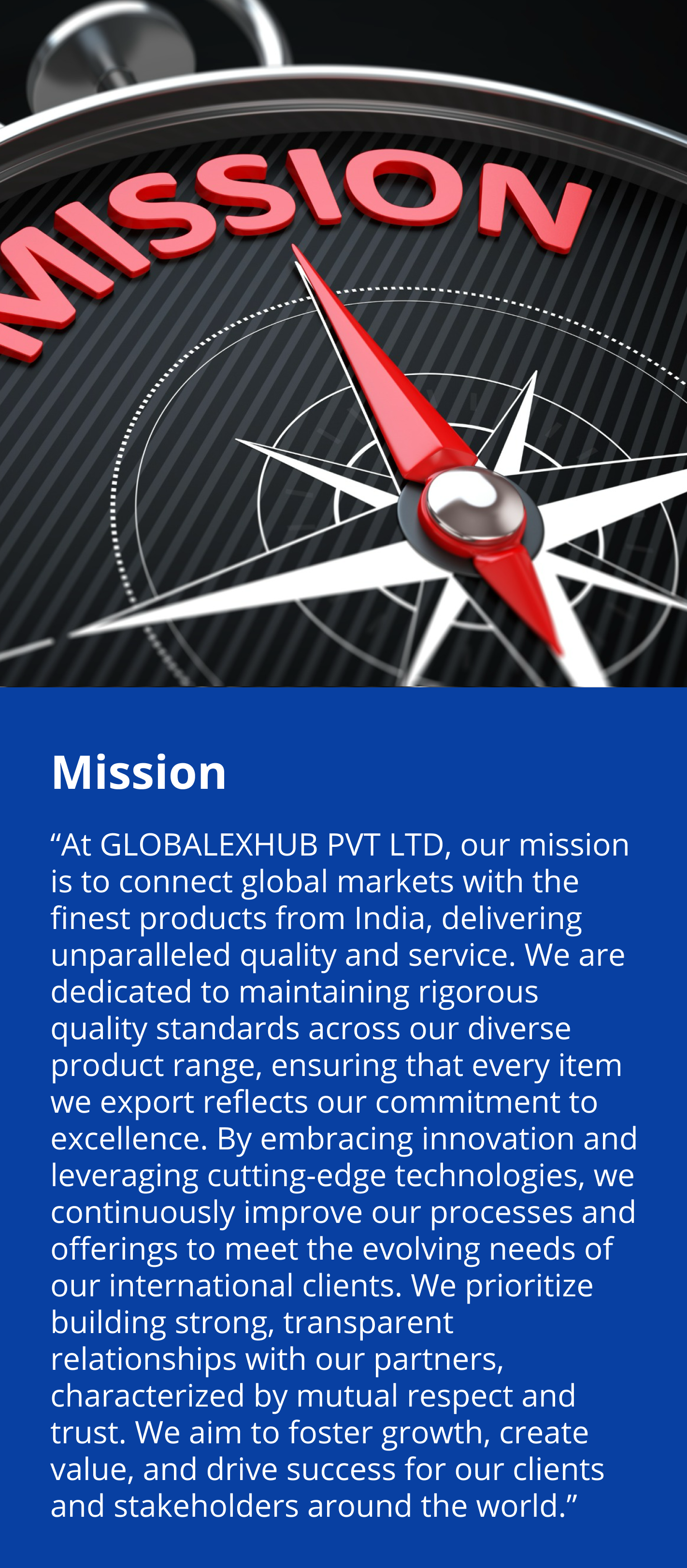 MISSION

Mission

“At GLOBALEXHUB PVT LTD, our mission is to connect global markets with the finest products from India, delivering unparalleled quality and service. We are dedicated to maintaining rigorous quality standards across our diverse product range, ensuring that every item we export reflects our commitment to excellence. By embracing innovation and leveraging cutting-edge technologies, we continuously improve our processes and offerings to meet the evolving needs of our international clients. We prioritize building strong, transparent relationships with our partners, characterized by mutual respect and trust. We aim to foster growth, create value, and drive success for our clients and stakeholders around the world.”